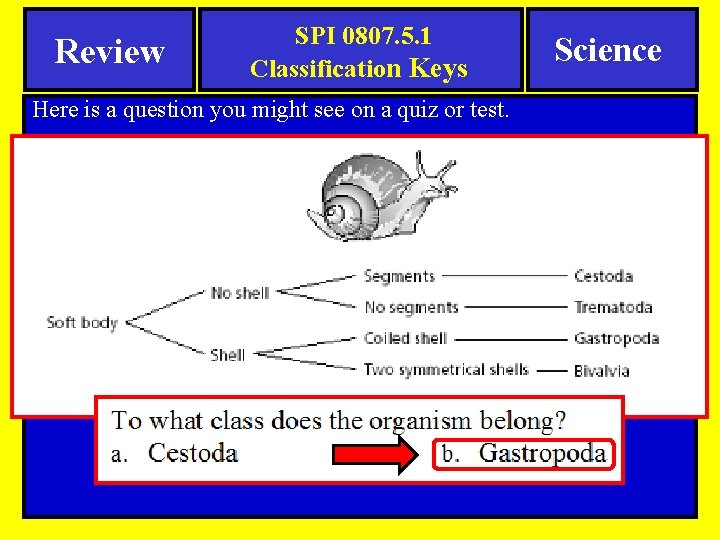 Review

SPI 0807.5.1
Classification Keys

Science

Here is a question you might see on a quiz or test.

Soft body

No shell

Shell

Segments

No segments

Coiled shell

Two symmetrical shells

Cestoda

Trematoda

Gastropoda

Bivalvia

To what class does the organism belong?
a. Cestoda
b. Gastropoda